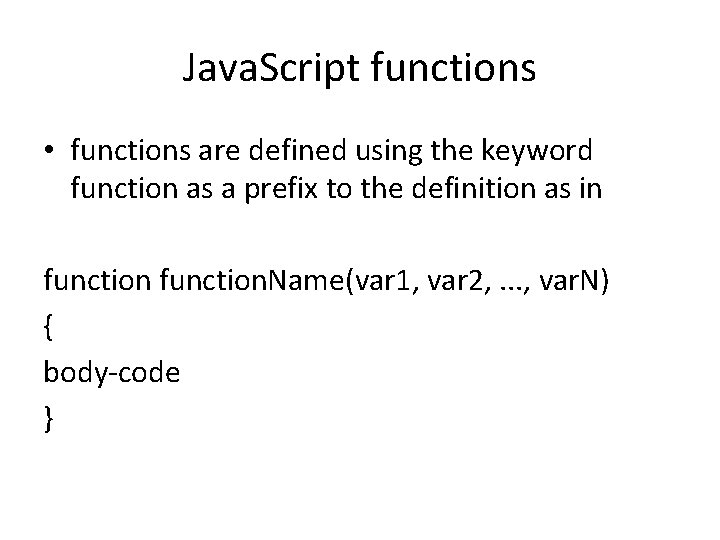 JavaScript functions

• functions are defined using the keyword function as a prefix to the definition as in

function functionName(var1, var2, ..., varN)
{
body-code
}